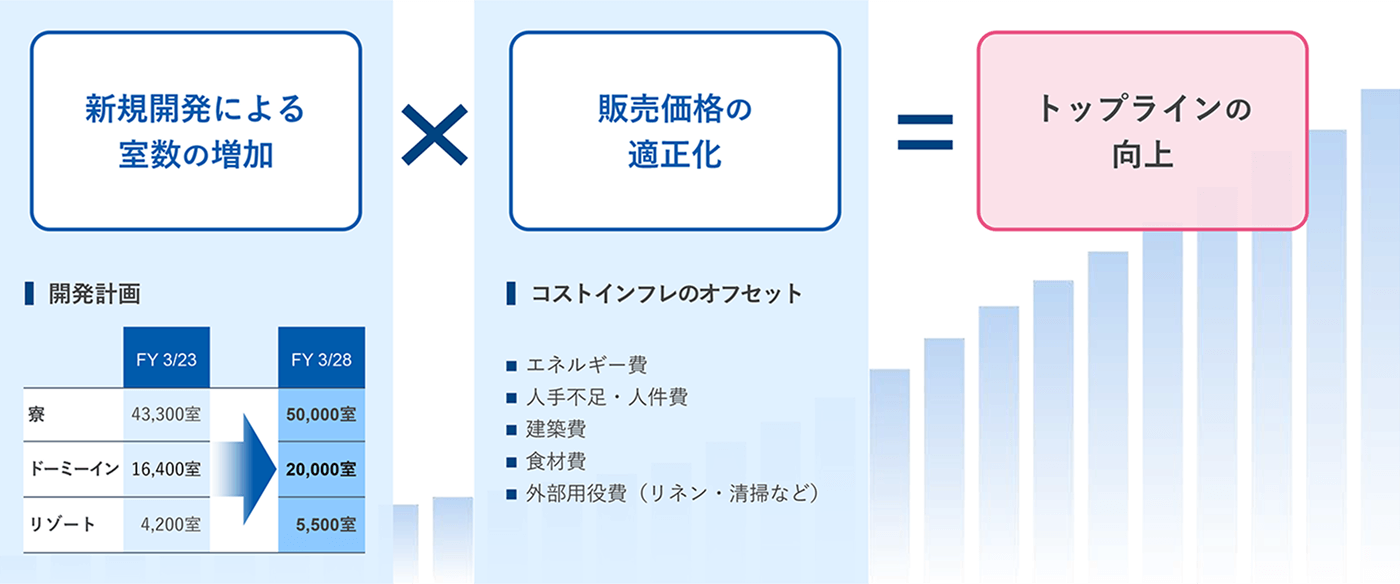 新規開発による室数の増加

×

販売価格の適正化

=

トップラインの向上

開発計画

| | FY 3/23 | FY 3/28 |
|---|---|---|
| 寮 | 43,300室 | 50,000室 |
| ドーミーイン | 16,400室 | 20,000室 |
| リゾート | 4,200室 | 5,500室 |

コストインフレのオフセット

■ エネルギー費
■ 人手不足・人件費
■ 建築費
■ 食材費
■ 外部用役費（リネン・清掃など）